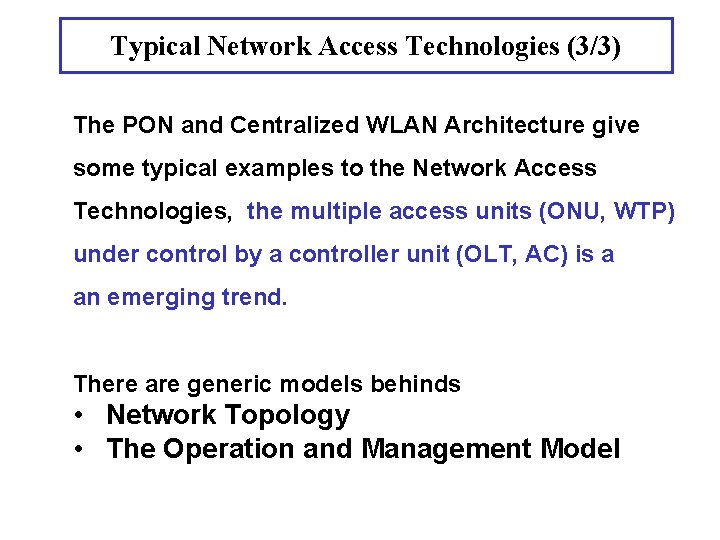 Typical Network Access Technologies (3/3)

The PON and Centralized WLAN Architecture give some typical examples to the Network Access Technologies, the multiple access units (ONU, WTP) under control by a controller unit (OLT, AC) is a an emerging trend.

There are generic models behinds
• Network Topology
• The Operation and Management Model